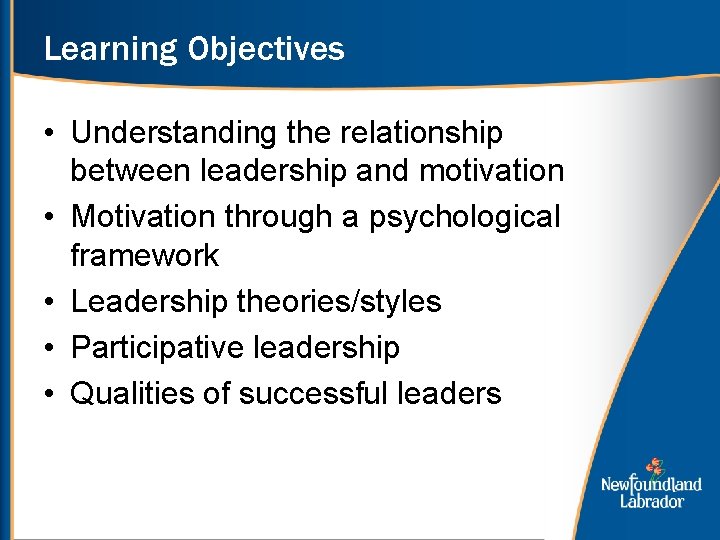 Learning Objectives

• Understanding the relationship between leadership and motivation
• Motivation through a psychological framework
• Leadership theories/styles
• Participative leadership
• Qualities of successful leaders

Newfoundland Labrador